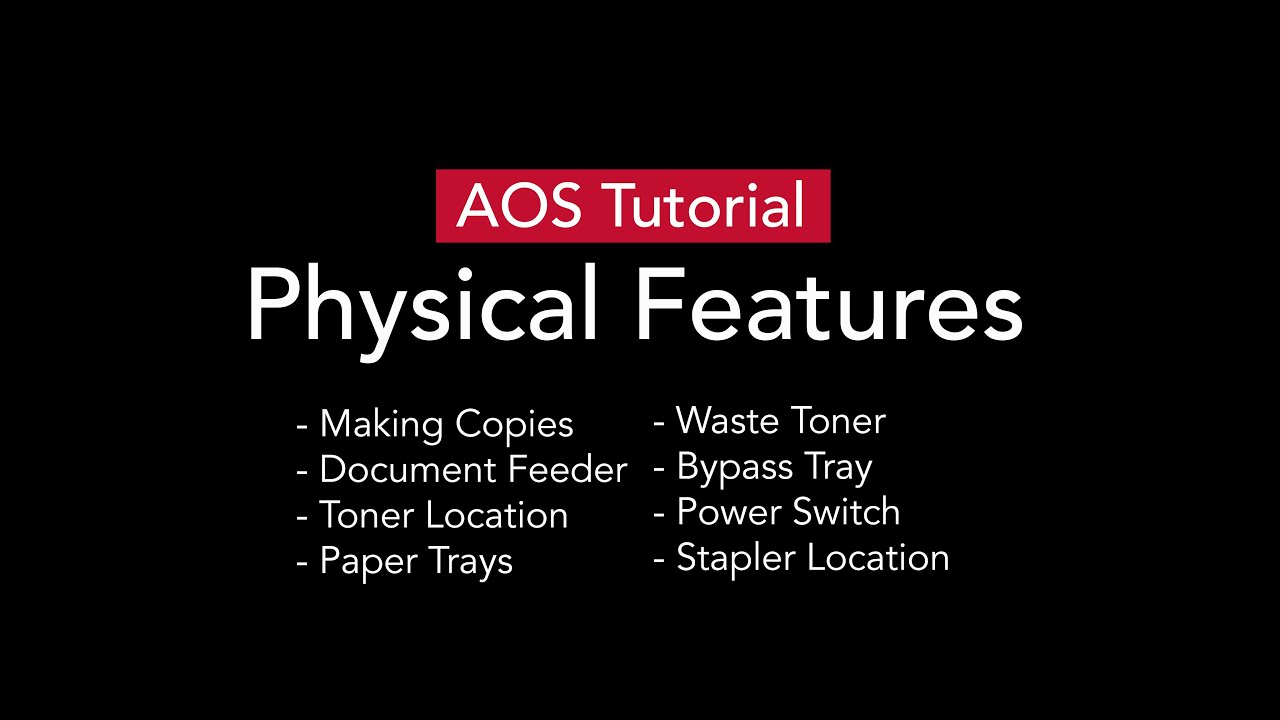 AOS Tutorial

Physical Features

- Making Copies
- Document Feeder
- Toner Location
- Paper Trays

- Waste Toner
- Bypass Tray
- Power Switch
- Stapler Location